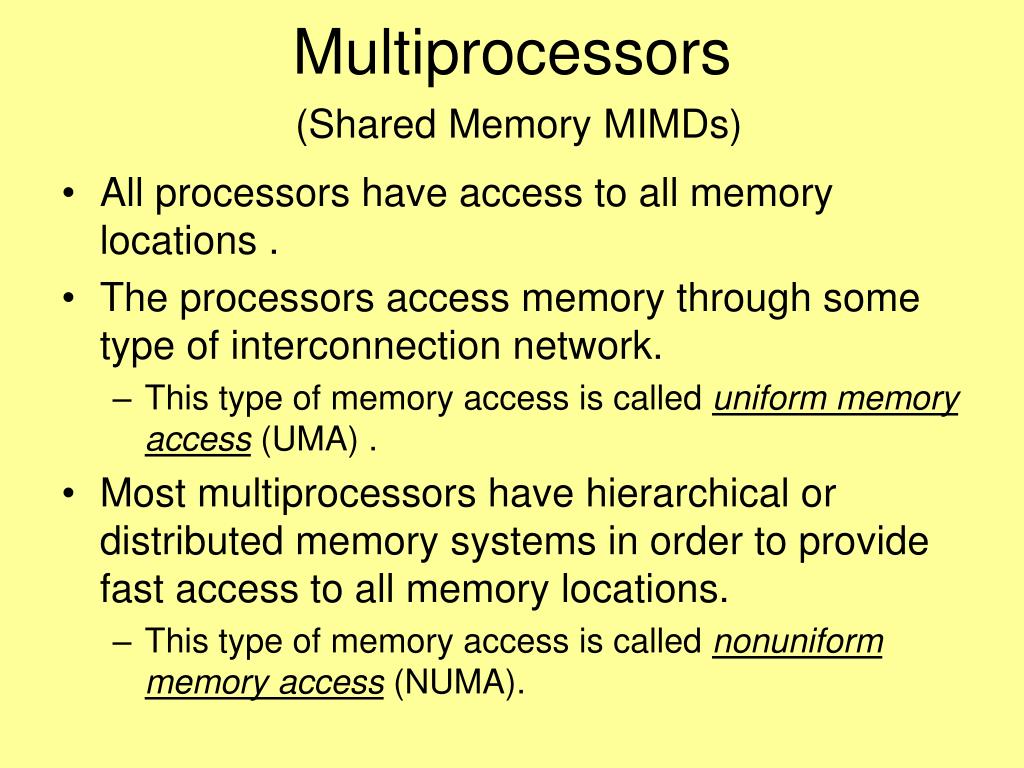 Multiprocessors

(Shared Memory MIMDs)

• All processors have access to all memory locations .

• The processors access memory through some type of interconnection network.

– This type of memory access is called uniform memory access (UMA) .

• Most multiprocessors have hierarchical or distributed memory systems in order to provide fast access to all memory locations.

– This type of memory access is called nonuniform memory access (NUMA).